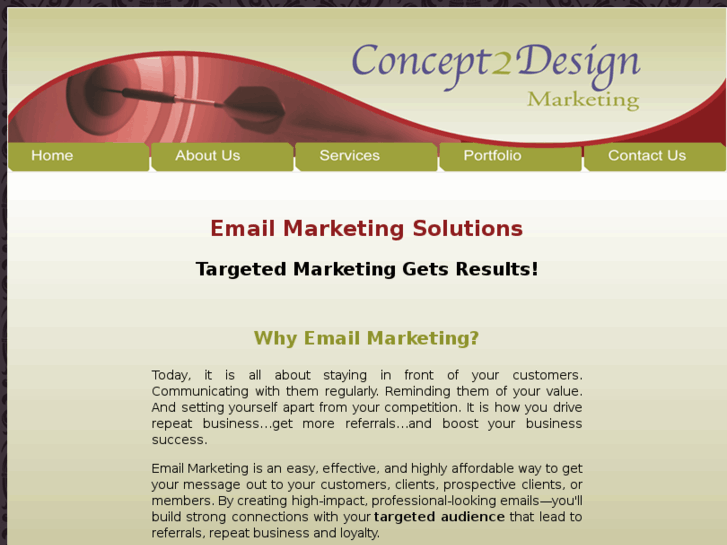 Concept2Design
Marketing

Home
About Us
Services
Portfolio
Contact Us

Email Marketing Solutions

Targeted Marketing Gets Results!

Why Email Marketing?

Today, it is all about staying in front of your customers. Communicating with them regularly. Reminding them of your value. And setting yourself apart from your competition. It is how you drive repeat business...get more referrals...and boost your business success.

Email Marketing is an easy, effective, and highly affordable way to get your message out to your customers, clients, prospective clients, or members. By creating high-impact, professional-looking emails—you'll build strong connections with your targeted audience that lead to referrals, repeat business and loyalty.